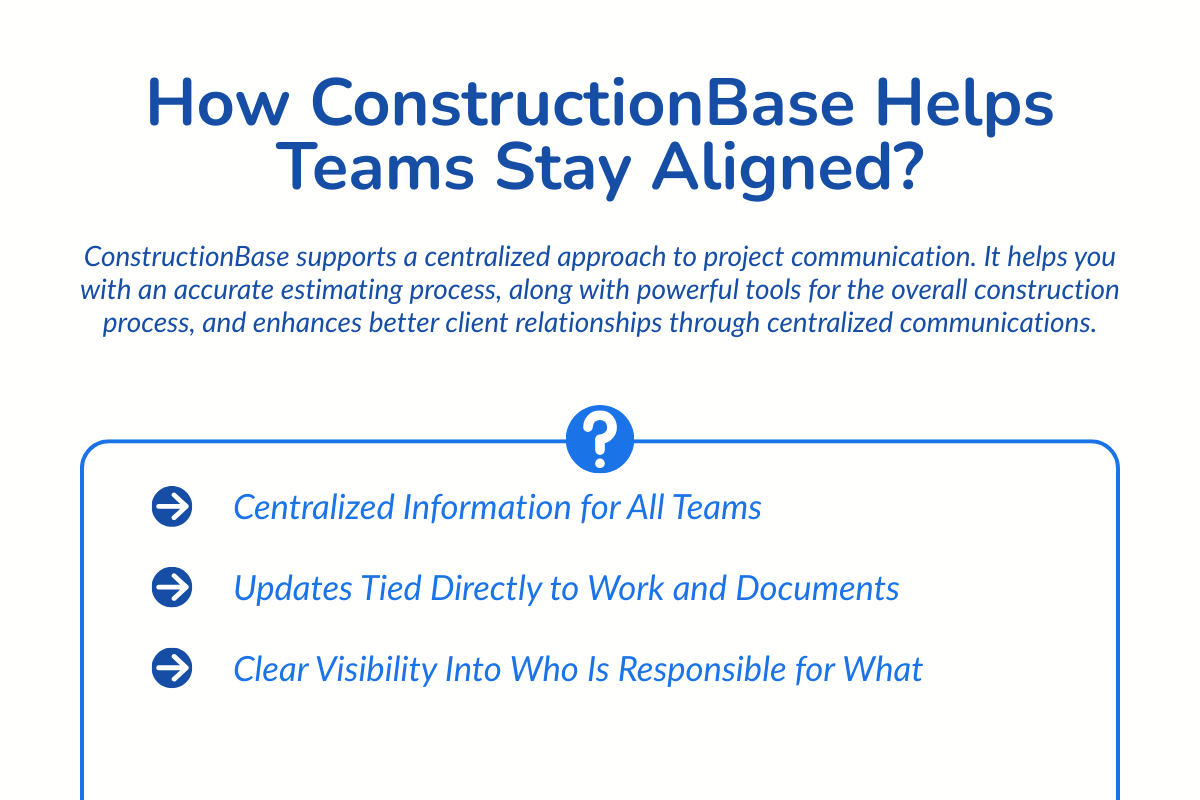 How ConstructionBase Helps Teams Stay Aligned?

ConstructionBase supports a centralized approach to project communication. It helps you with an accurate estimating process, along with powerful tools for the overall construction process, and enhances better client relationships through centralized communications.

?

Centralized Information for All Teams

Updates Tied Directly to Work and Documents

Clear Visibility Into Who Is Responsible for What